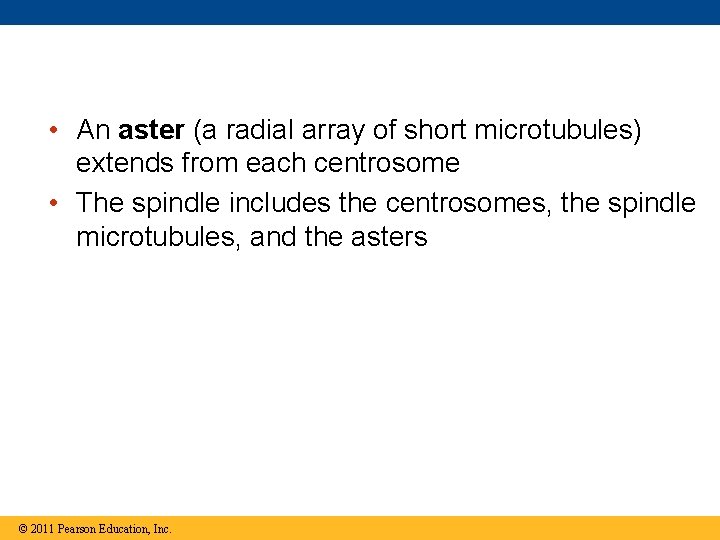 • An aster (a radial array of short microtubules) extends from each centrosome

• The spindle includes the centrosomes, the spindle microtubules, and the asters

© 2011 Pearson Education, Inc.